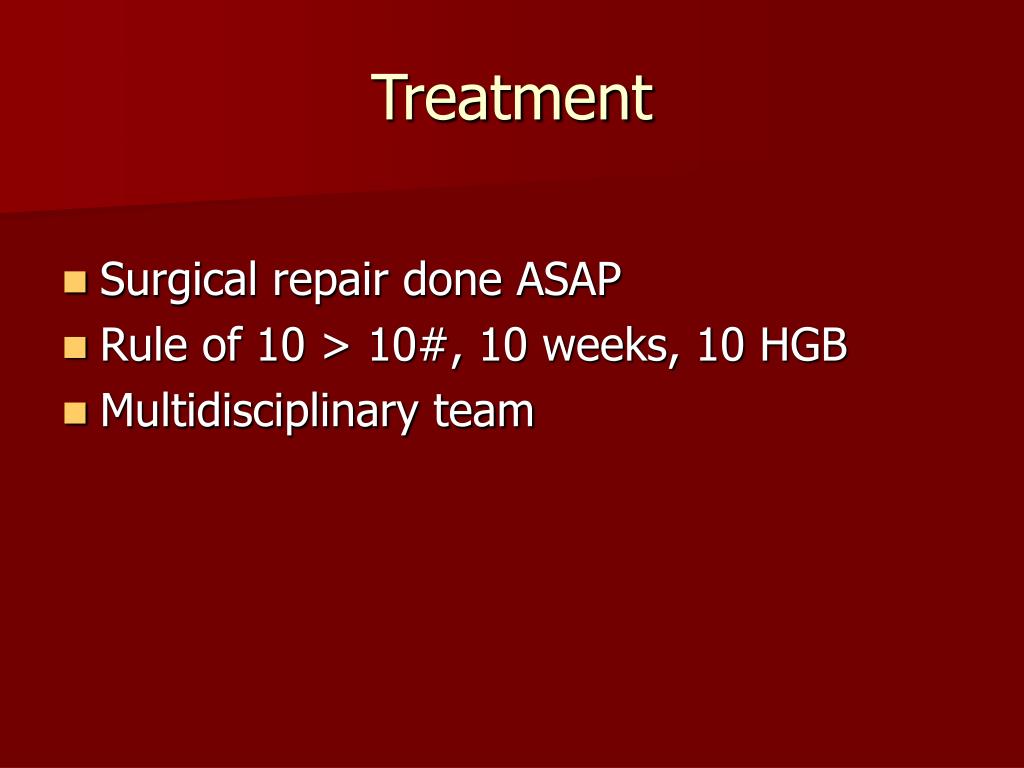 Treatment

- Surgical repair done ASAP
- Rule of 10 > 10#, 10 weeks, 10 HGB
- Multidisciplinary team